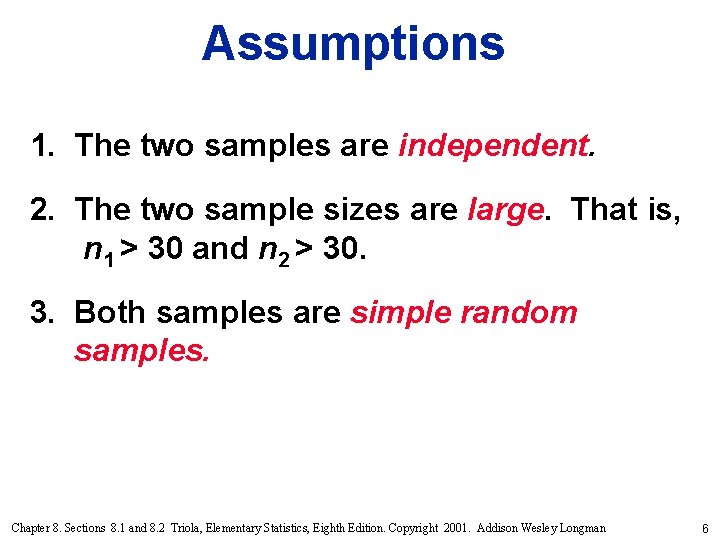 Assumptions

1. The two samples are independent.

2. The two sample sizes are large. That is, $n_1 > 30$ and $n_2 > 30$.

3. Both samples are simple random samples.

Chapter 8. Sections 8.1 and 8.2 Triola, Elementary Statistics, Eighth Edition. Copyright 2001. Addison Wesley Longman

6